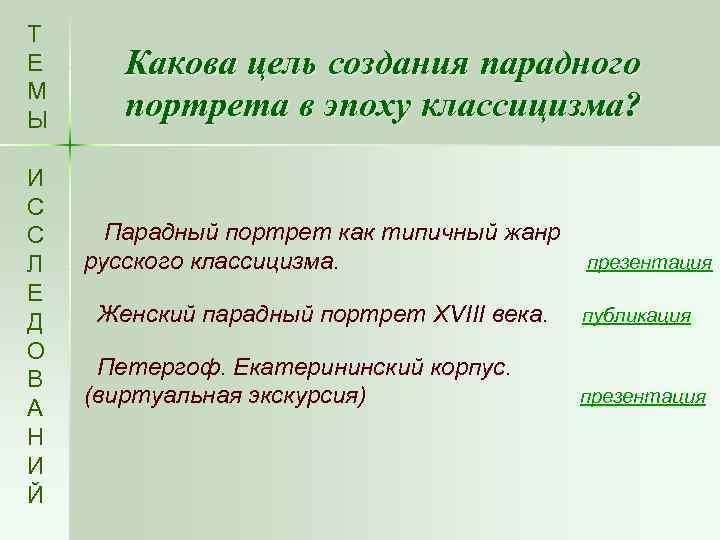 ТЕМЫ ИССЛЕДОВАНИЙ

Какова цель создания парадного портрета в эпоху классицизма?

Парадный портрет как типичный жанр русского классицизма. презентация

Женский парадный портрет XVIII века. публикация

Петергоф. Екатерининский корпус. (виртуальная экскурсия) презентация